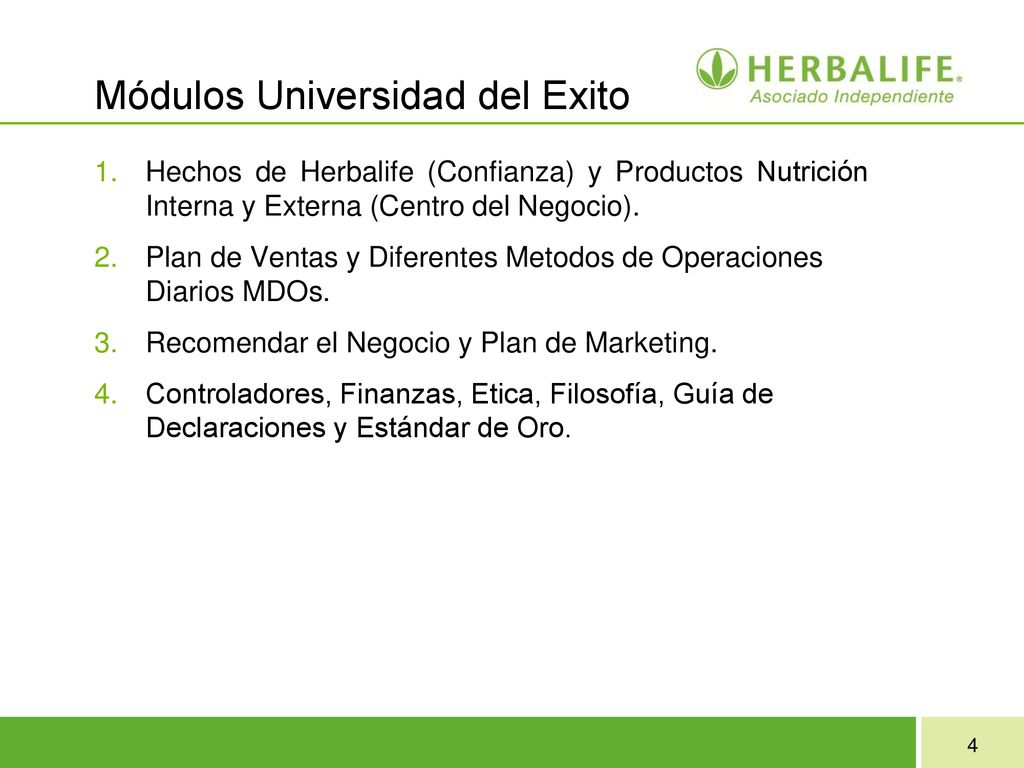 Módulos Universidad del Exito

HERBALIFE®
Asociado Independiente

1. Hechos de Herbalife (Confianza) y Productos Nutrición Interna y Externa (Centro del Negocio).
2. Plan de Ventas y Diferentes Metodos de Operaciones Diarios MDOs.
3. Recomendar el Negocio y Plan de Marketing.
4. Controladores, Finanzas, Etica, Filosofía, Guía de Declaraciones y Estándar de Oro.

4